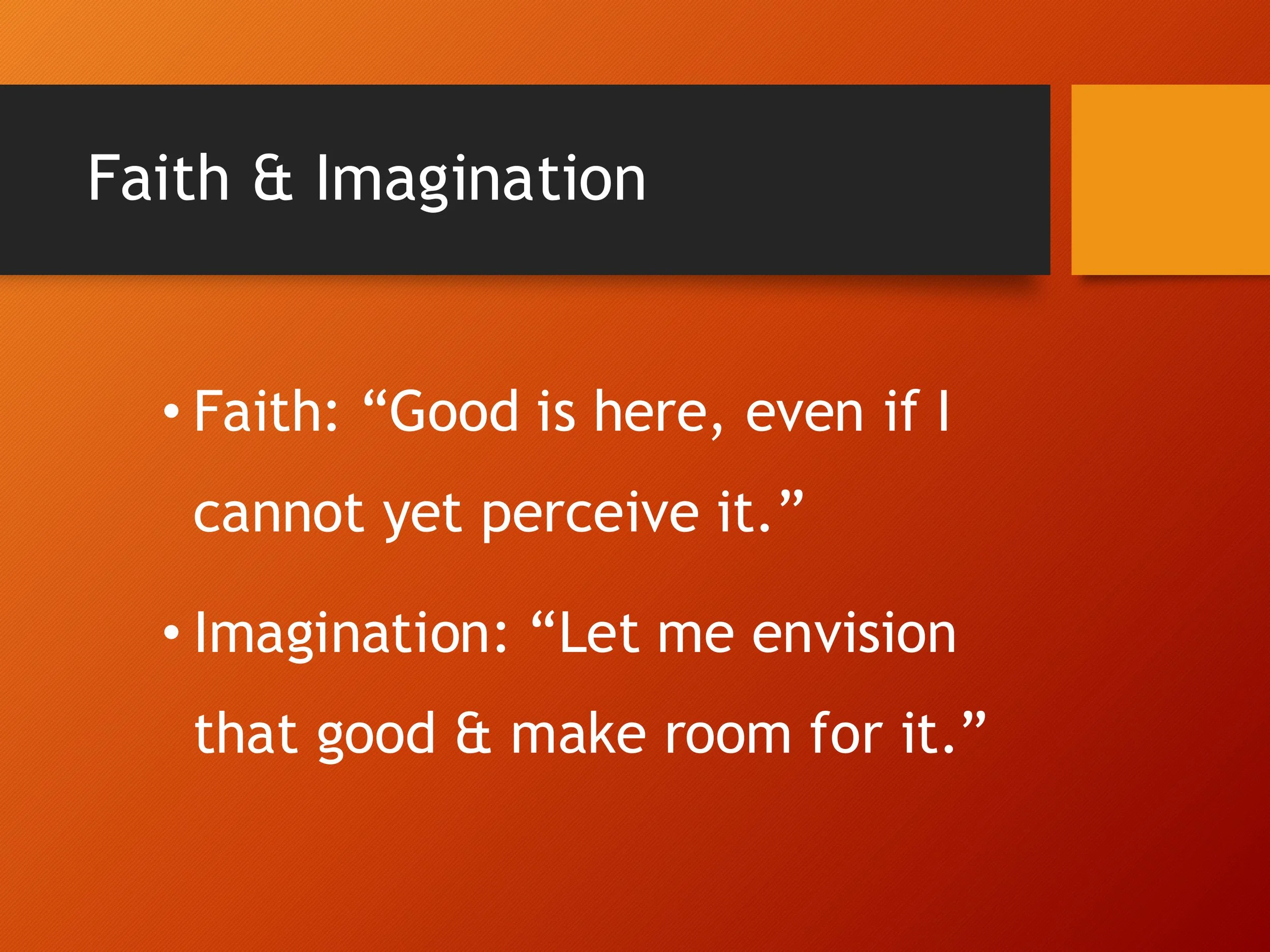 Faith & Imagination

• Faith: “Good is here, even if I cannot yet perceive it.”

• Imagination: “Let me envision that good & make room for it.”